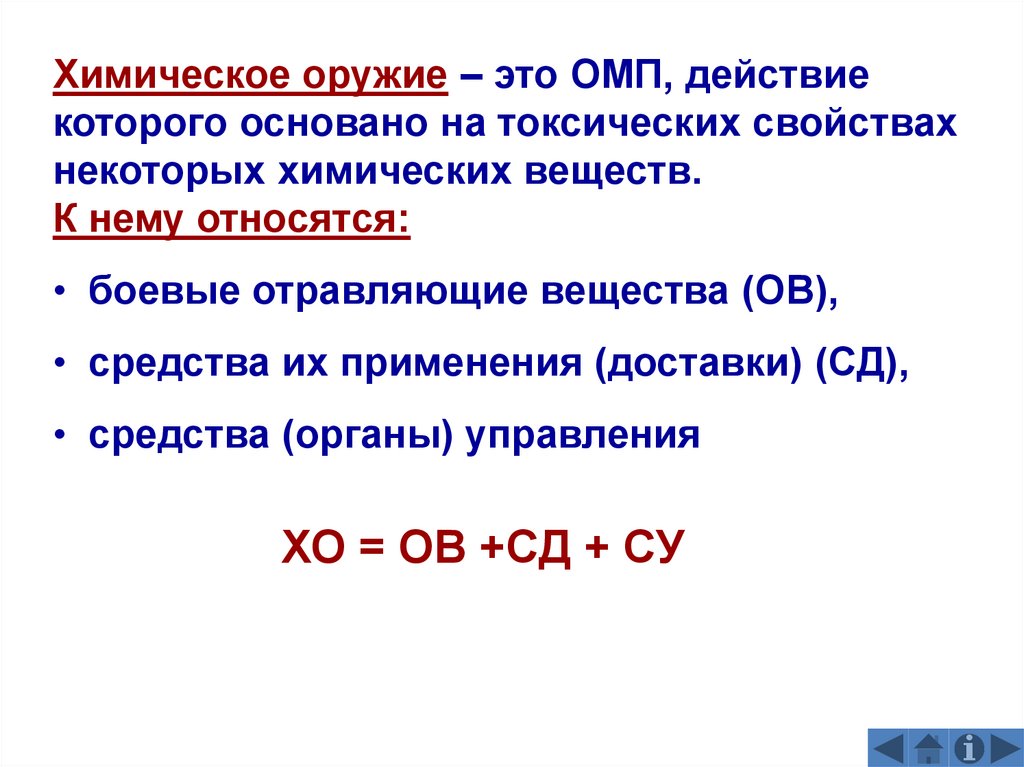 Химическое оружие – это ОМП, действие которого основано на токсических свойствах некоторых химических веществ.
К нему относятся:

• боевые отравляющие вещества (ОВ),

• средства их применения (доставки) (СД),

• средства (органы) управления

ХО = ОВ +СД + СУ